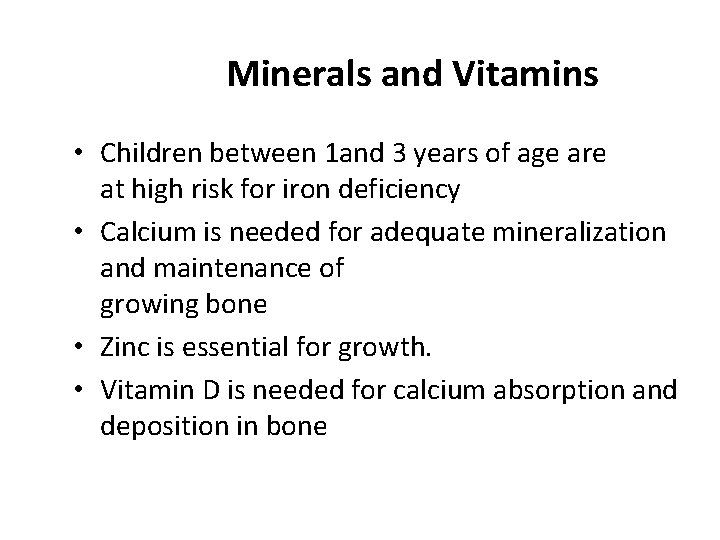 Minerals and Vitamins

• Children between 1and 3 years of age are at high risk for iron deficiency
• Calcium is needed for adequate mineralization and maintenance of growing bone
• Zinc is essential for growth.
• Vitamin D is needed for calcium absorption and deposition in bone